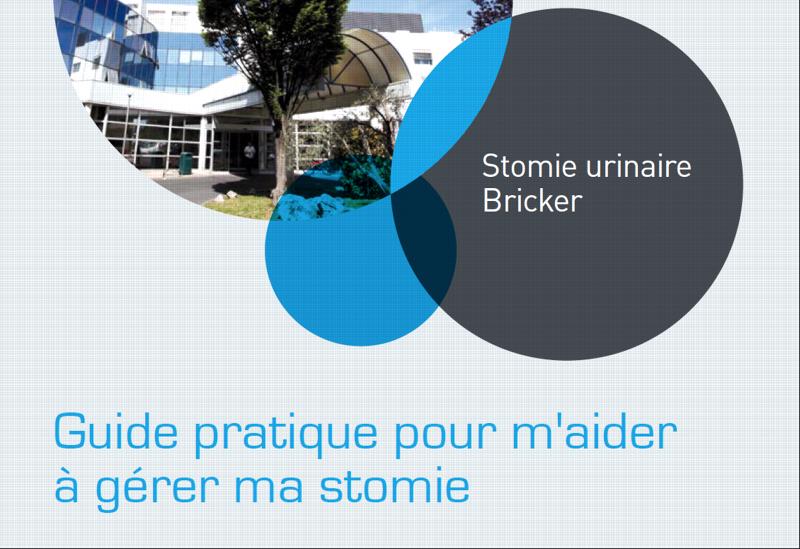 Stomie urinaire
Bricker

Guide pratique pour m'aider à gérer ma stomie